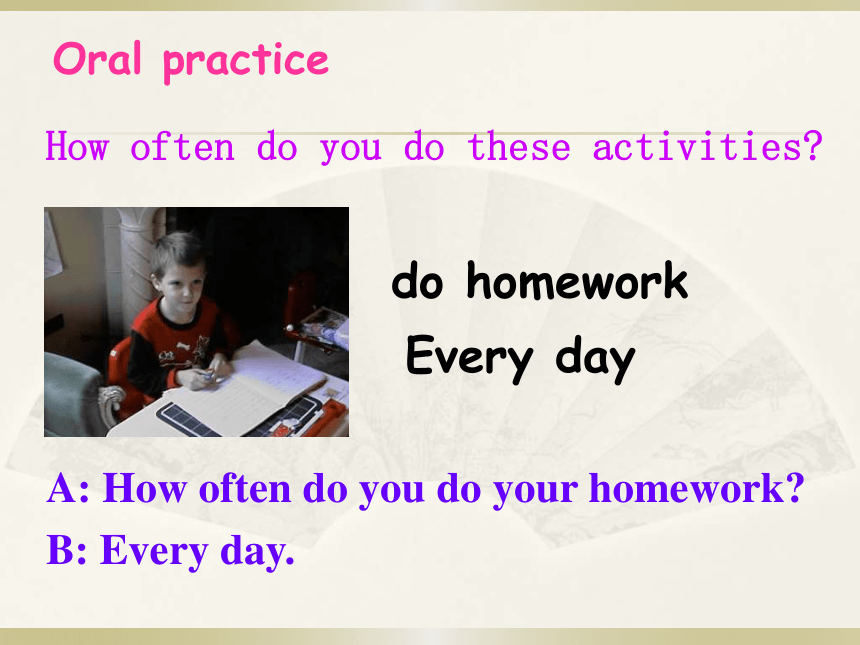 Oral practice

How often do you do these activities?

do homework

Every day

A: How often do you do your homework?

B: Every day.